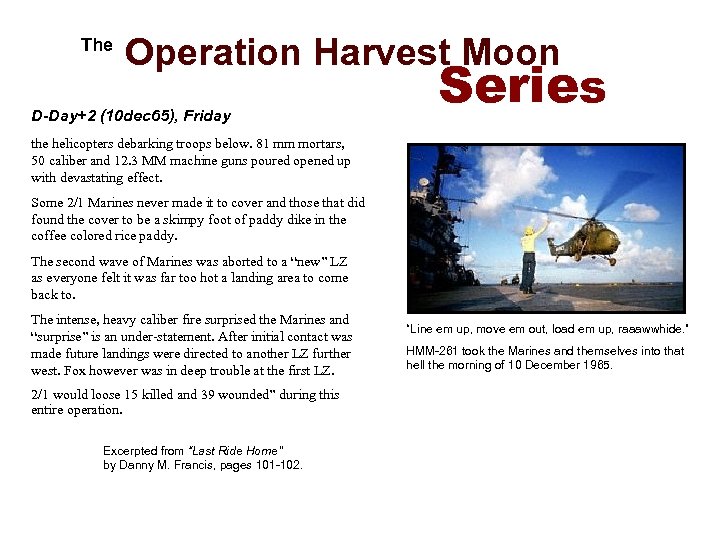 The Operation Harvest Moon Series

D-Day+2 (10dec65), Friday

the helicopters debarking troops below. 81 mm mortars, 50 caliber and 12.3 MM machine guns poured opened up with devastating effect.

Some 2/1 Marines never made it to cover and those that did found the cover to be a skimpy foot of paddy dike in the coffee colored rice paddy.

The second wave of Marines was aborted to a "new" LZ as everyone felt it was far too hot a landing area to come back to.

The intense, heavy caliber fire surprised the Marines and "surprise" is an under-statement. After initial contact was made future landings were directed to another LZ further west. Fox however was in deep trouble at the first LZ.

2/1 would loose 15 killed and 39 wounded" during this entire operation.

Excerpted from "Last Ride Home" by Danny M. Francis, pages 101-102.

"Line em up, move em out, load em up, raaawwhide."

HMM-261 took the Marines and themselves into that hell the morning of 10 December 1965.